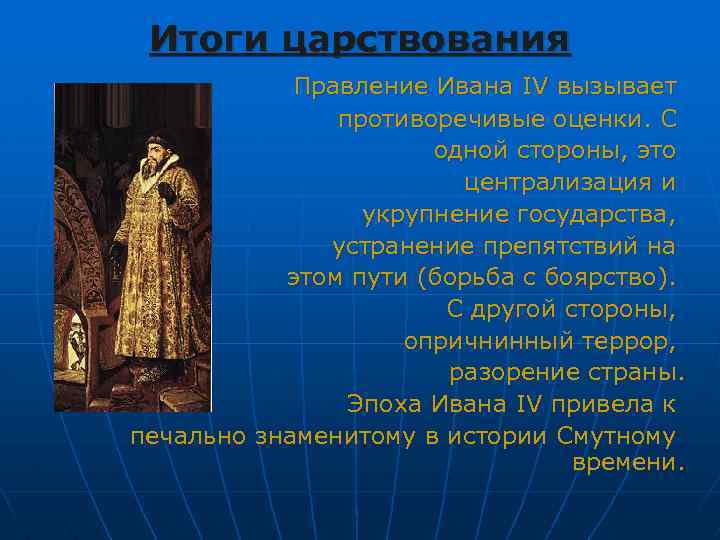 Итоги царствования

Правление Ивана IV вызывает противоречивые оценки. С одной стороны, это централизация и укрупнение государства, устранение препятствий на этом пути (борьба с боярство). С другой стороны, опричнинный террор, разорение страны. Эпоха Ивана IV привела к печально знаменитому в истории Смутному времени.